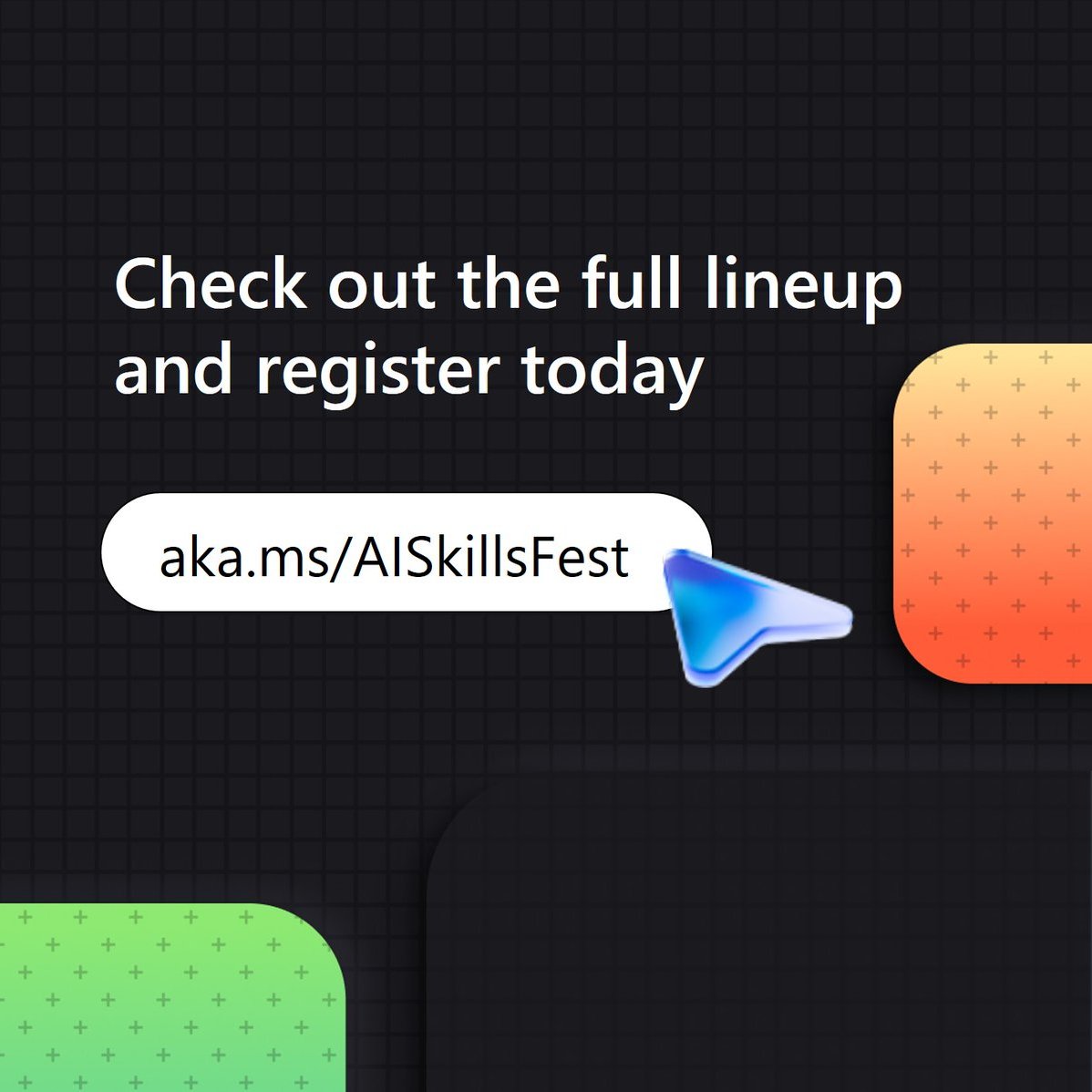 Check out the full lineup and register today

aka.ms/AISkillsFest